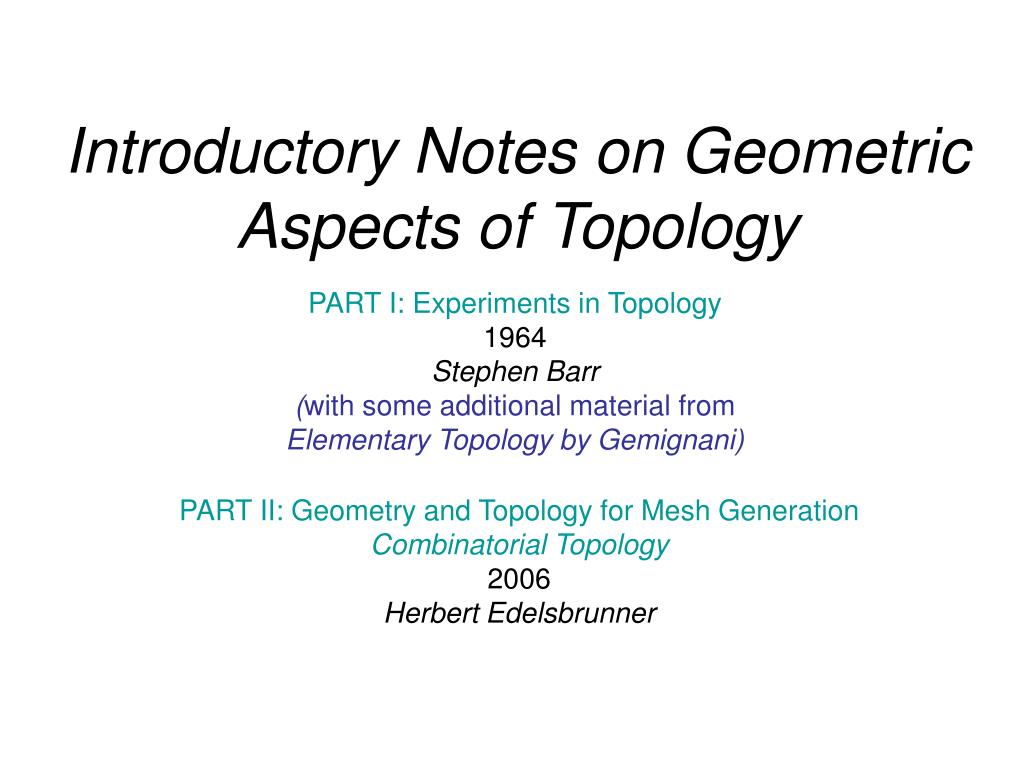 Introductory Notes on Geometric Aspects of Topology

PART I: Experiments in Topology
1964
Stephen Barr
(with some additional material from
Elementary Topology by Gemignani)

PART II: Geometry and Topology for Mesh Generation
Combinatorial Topology
2006
Herbert Edelsbrunner